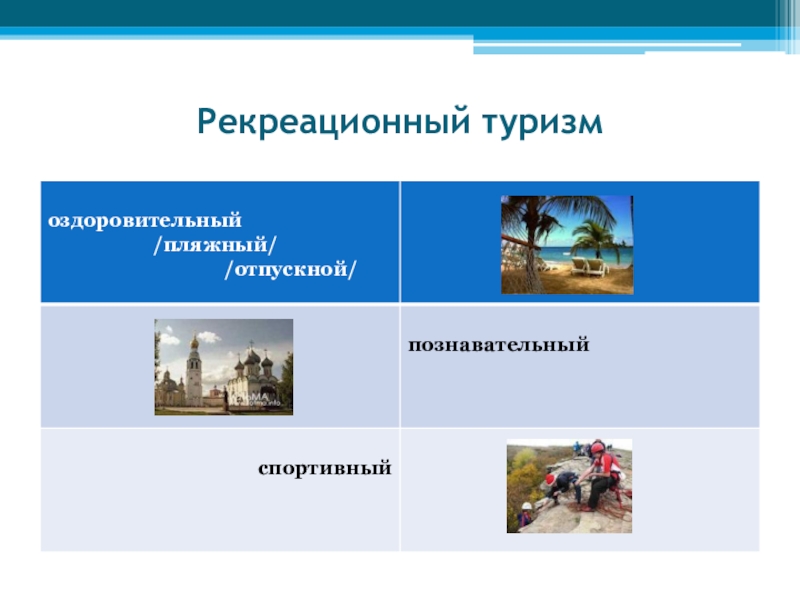 Рекреационный туризм

| оздоровительный /пляжный/ /отпускной/ | |
|---|---|
| | познавательный |
| спортивный | |